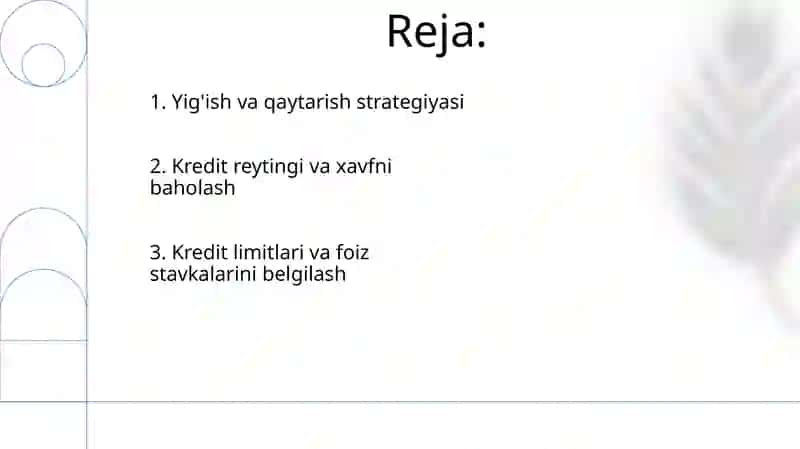 Reja:

1. Yig'ish va qaytarish strategiyasi

2. Kredit reytingi va xavfni baholash

3. Kredit limitlari va foiz stavkalarini belgilash